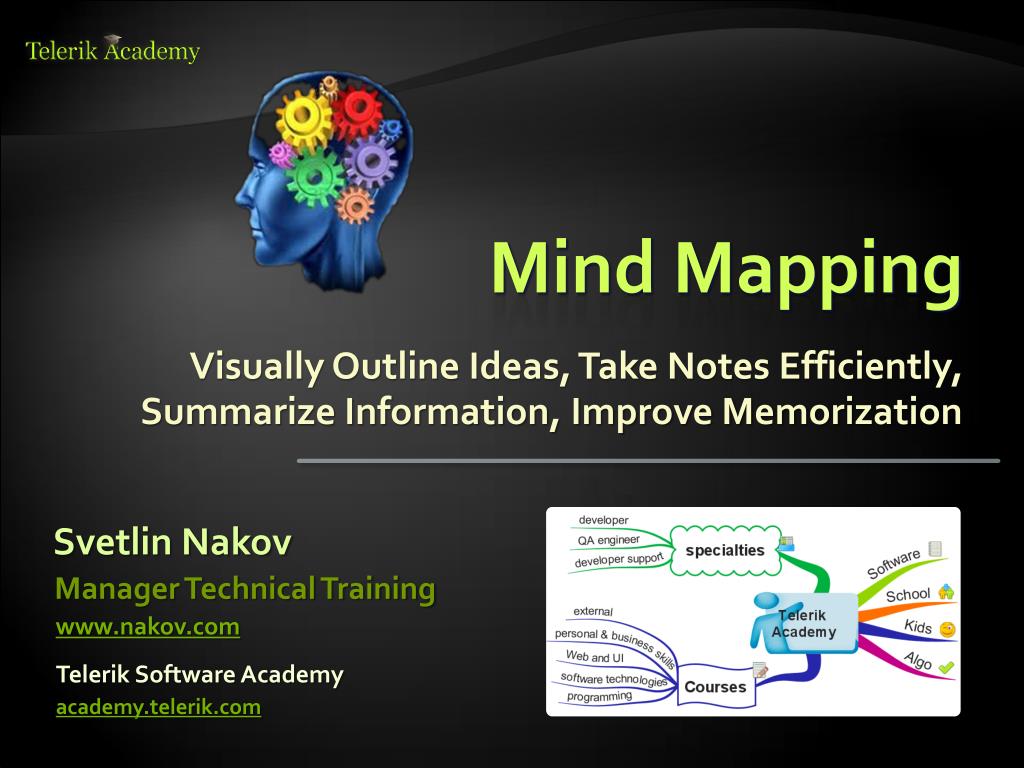 Telerik Academy

Mind Mapping

Visually Outline Ideas, Take Notes Efficiently, Summarize Information, Improve Memorization

Svetlin Nakov
Manager Technical Training
www.nakov.com

Telerik Software Academy
academy.telerik.com

developer
QA engineer
developer support
specialties
external
personal & business skills
Web and UI
software technologies
programming
Courses
Telerik Academy
Software
School
Kids
Algo